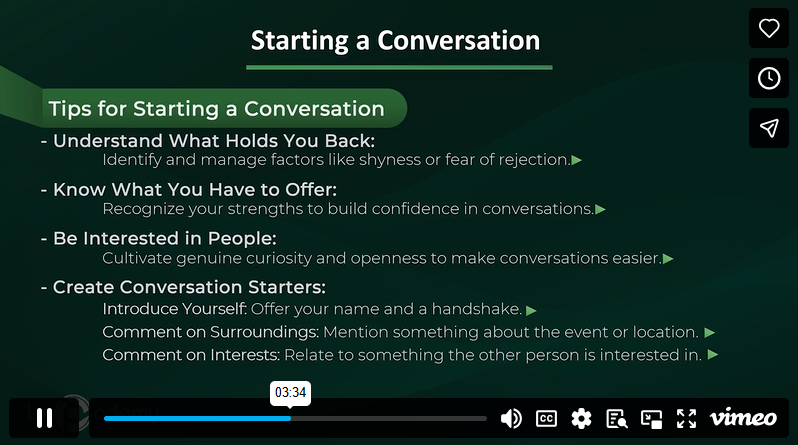 Starting a Conversation

Tips for Starting a Conversation

- Understand What Holds You Back:
Identify and manage factors like shyness or fear of rejection.

- Know What You Have to Offer:
Recognize your strengths to build confidence in conversations.

- Be Interested in People:
Cultivate genuine curiosity and openness to make conversations easier.

- Create Conversation Starters:
Introduce Yourself: Offer your name and a handshake.
Comment on Surroundings: Mention something about the event or location.
Comment on Interests: Relate to something the other person is interested in.

03:34

CC

vimeo